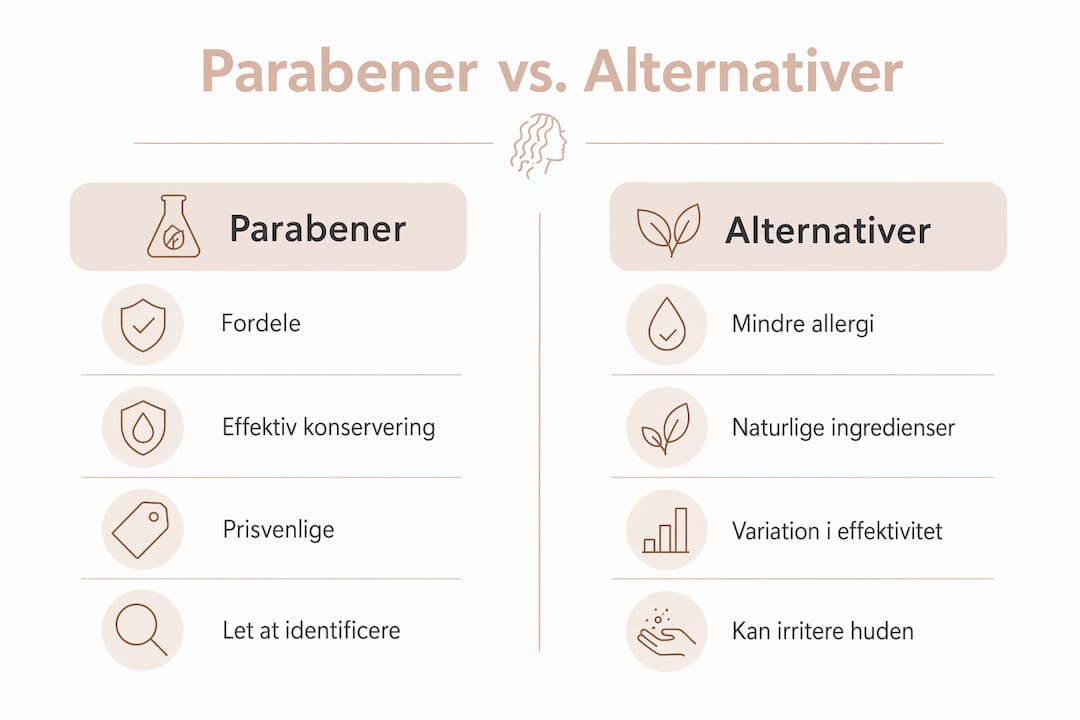 Parabener vs. Alternativer

Parabener

Fordele

Effektiv konservering

Prisvenlige

Let at identificere

Alternativer

Mindre allergi

Naturlige ingredienser

Variation i effektivitet

Kan irritere huden